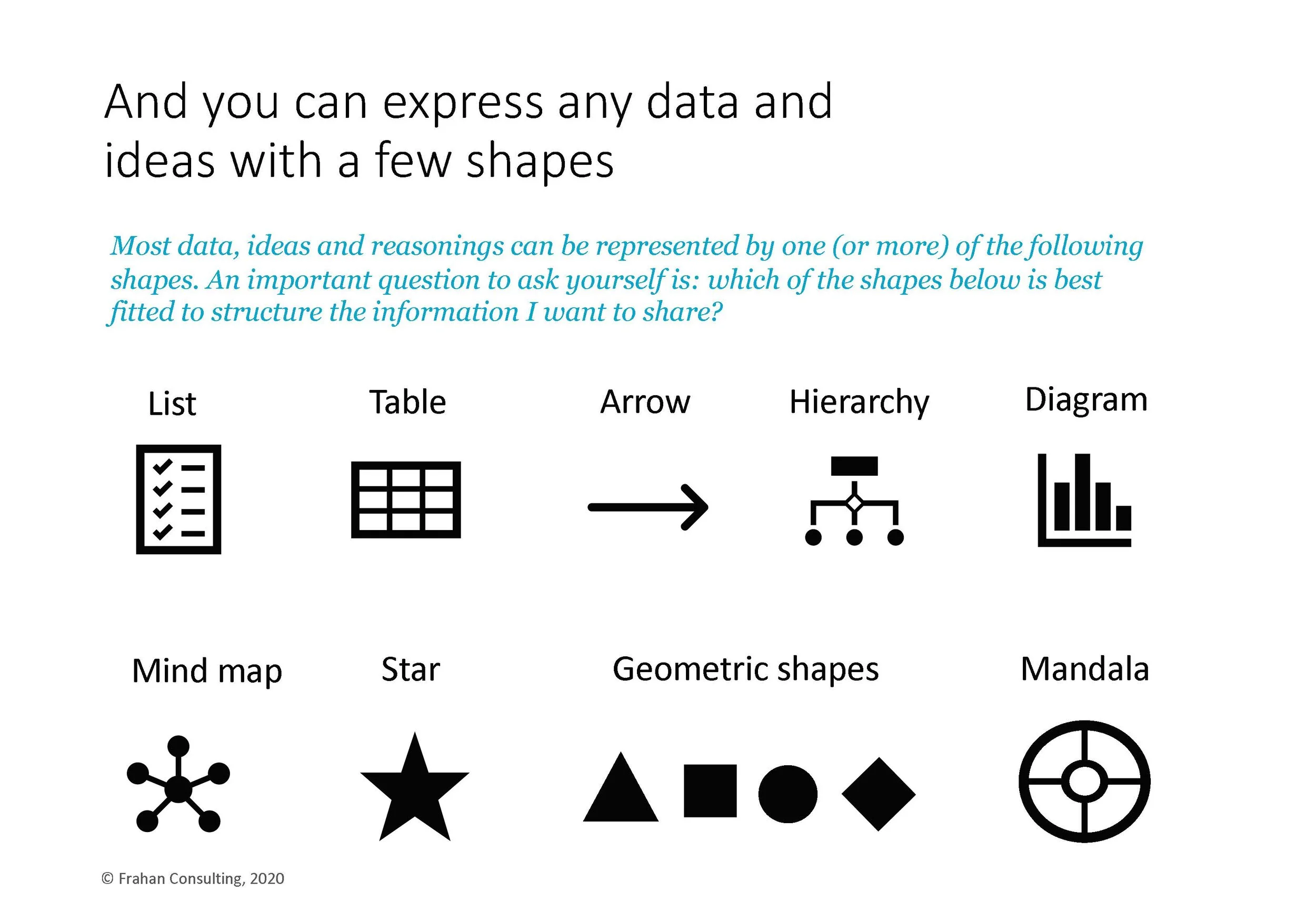 And you can express any data and ideas with a few shapes

Most data, ideas and reasonings can be represented by one (or more) of the following shapes. An important question to ask yourself is: which of the shapes below is best fitted to structure the information I want to share?

List

Table

Arrow

Hierarchy

Diagram

Mind map

Star

Geometric shapes

Mandala

© Frahan Consulting, 2020